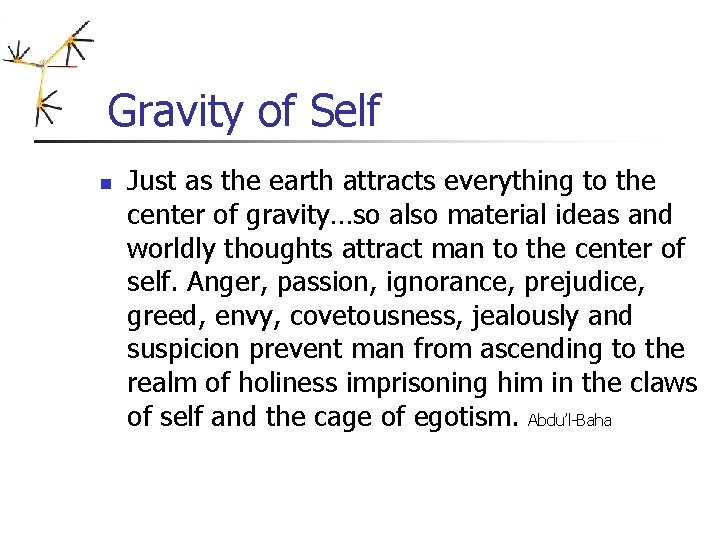 Gravity of Self

Just as the earth attracts everything to the center of gravity…so also material ideas and worldly thoughts attract man to the center of self. Anger, passion, ignorance, prejudice, greed, envy, covetousness, jealously and suspicion prevent man from ascending to the realm of holiness imprisoning him in the claws of self and the cage of egotism. Abdu'l-Baha